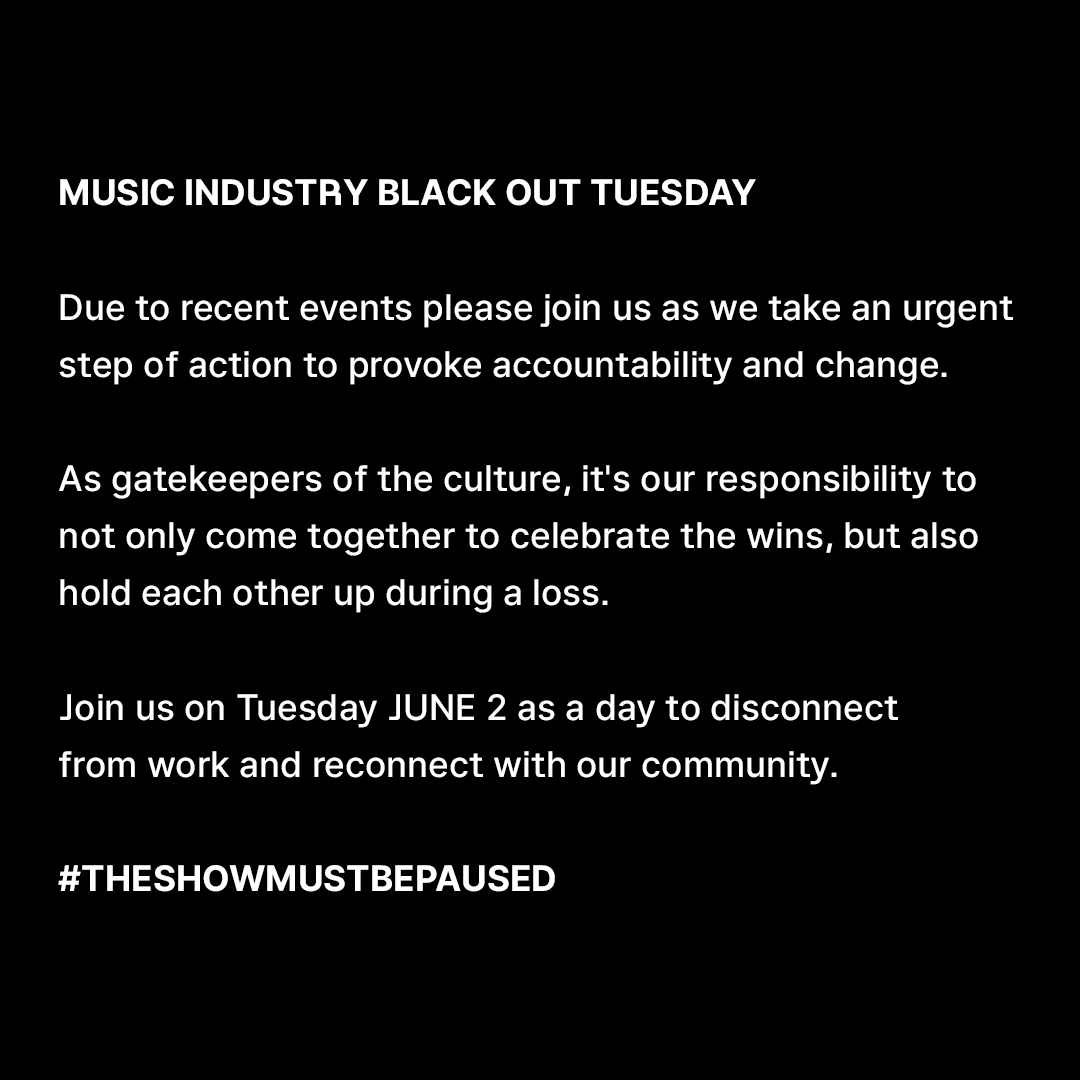 MUSIC INDUSTRY BLACK OUT TUESDAY

Due to recent events please join us as we take an urgent step of action to provoke accountability and change.

As gatekeepers of the culture, it's our responsibility to not only come together to celebrate the wins, but also hold each other up during a loss.

Join us on Tuesday JUNE 2 as a day to disconnect from work and reconnect with our community.

#THESHOWMUSTBEPAUSED